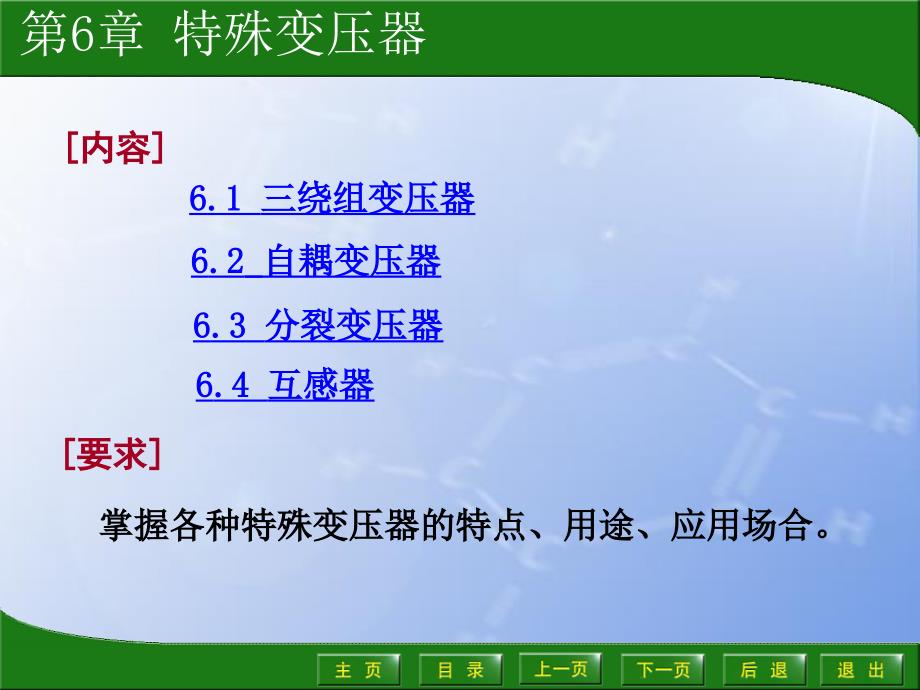 第6章 特殊变压器

[内容]

6.1 三绕组变压器

6.2 自耦变压器

6.3 分裂变压器

6.4 互感器

[要求]

掌握各种特殊变压器的特点、用途、应用场合。

主 页 目 录 上一页 下一页 后 退 退 出